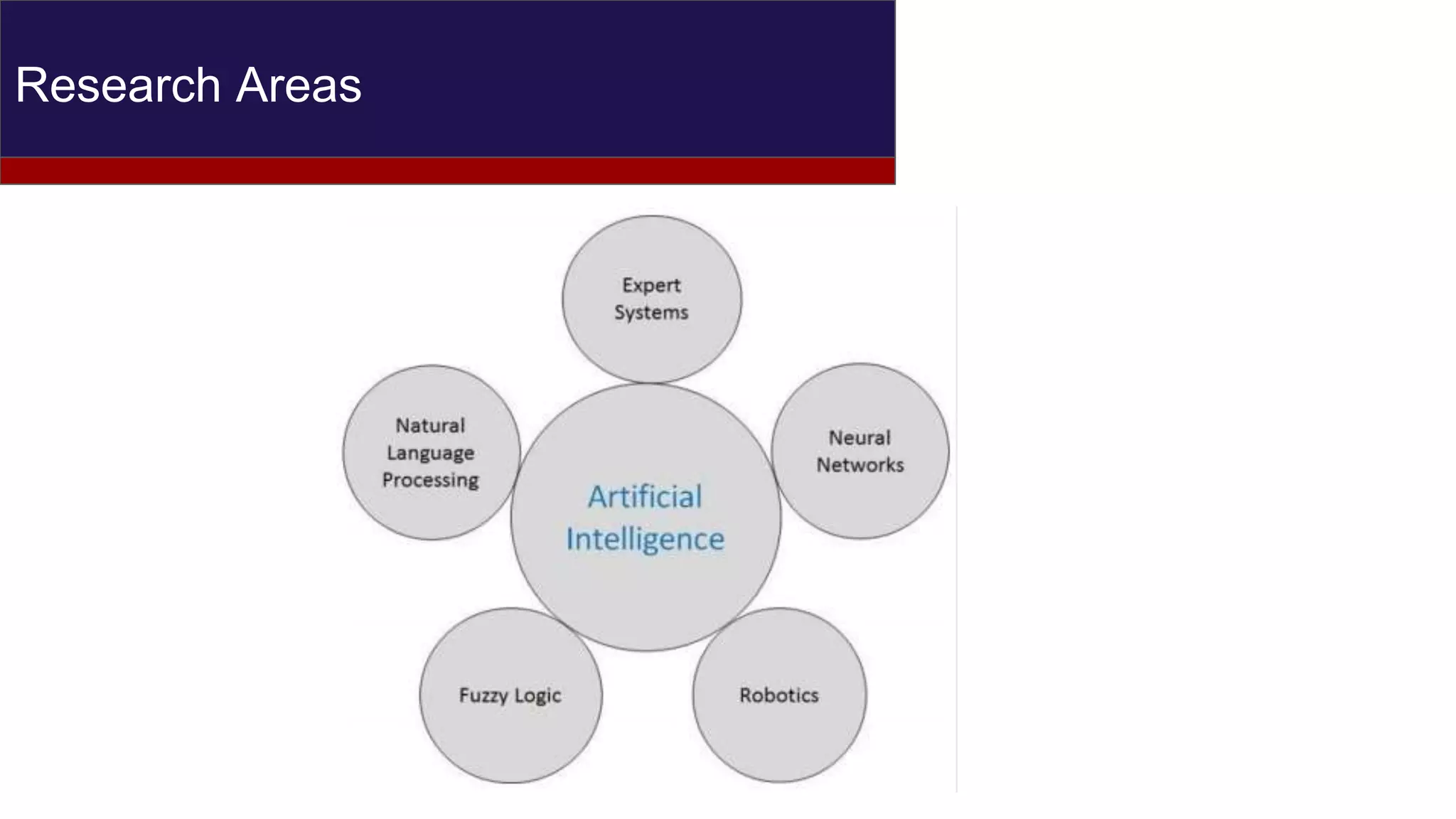 Research Areas

Expert Systems

Natural Language Processing

Neural Networks

Artificial Intelligence

Fuzzy Logic

Robotics